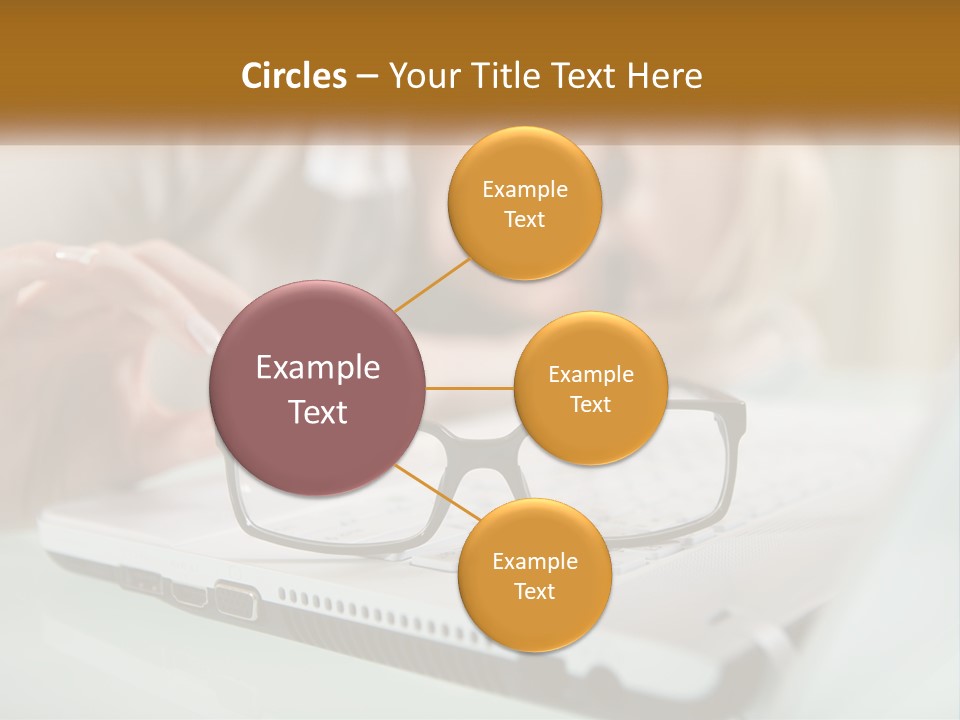 Circles – Your Title Text Here

Example Text

Example Text

Example Text

Example Text